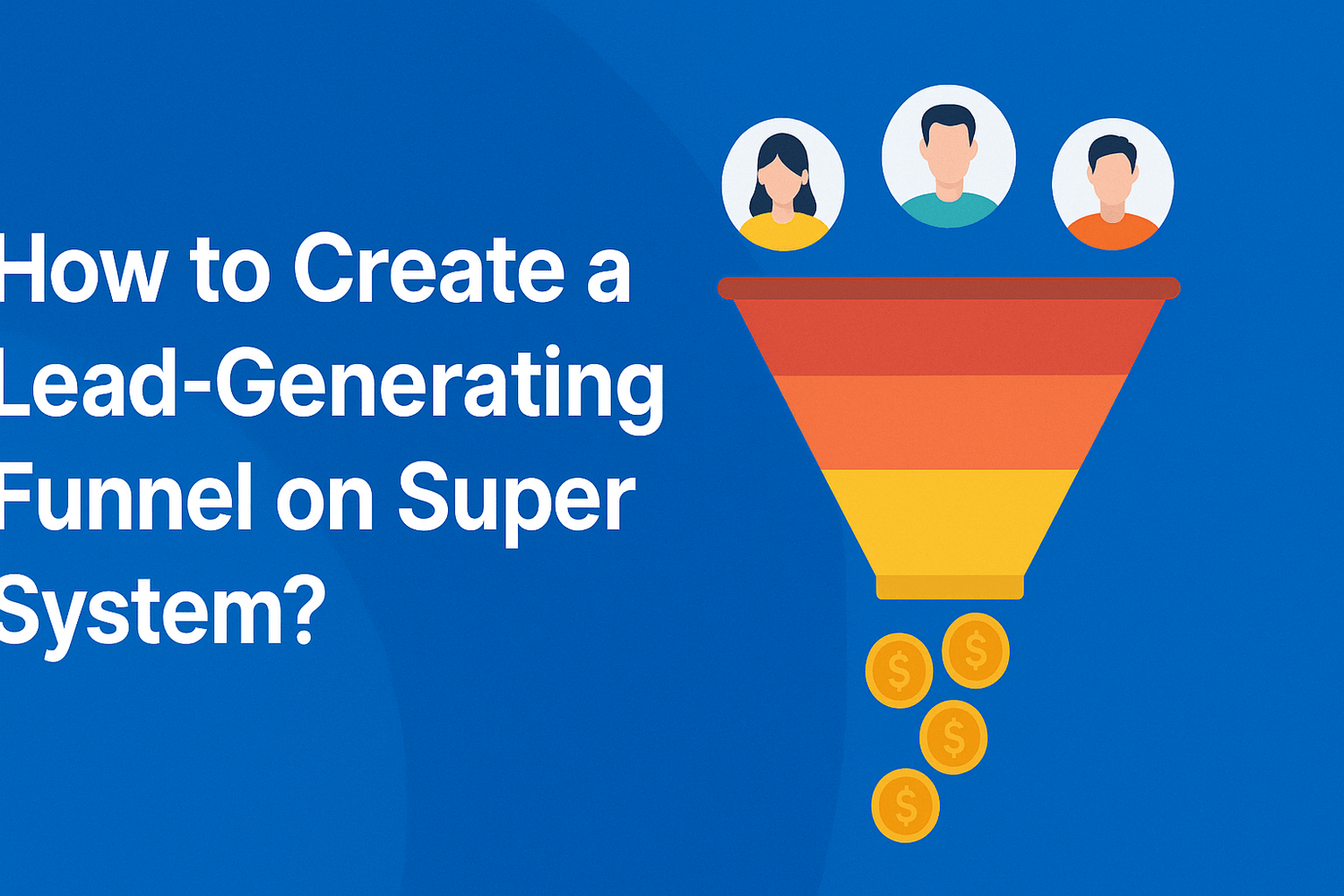 How to Create a Lead-Generating Funnel on Super System?

$

$

$

$